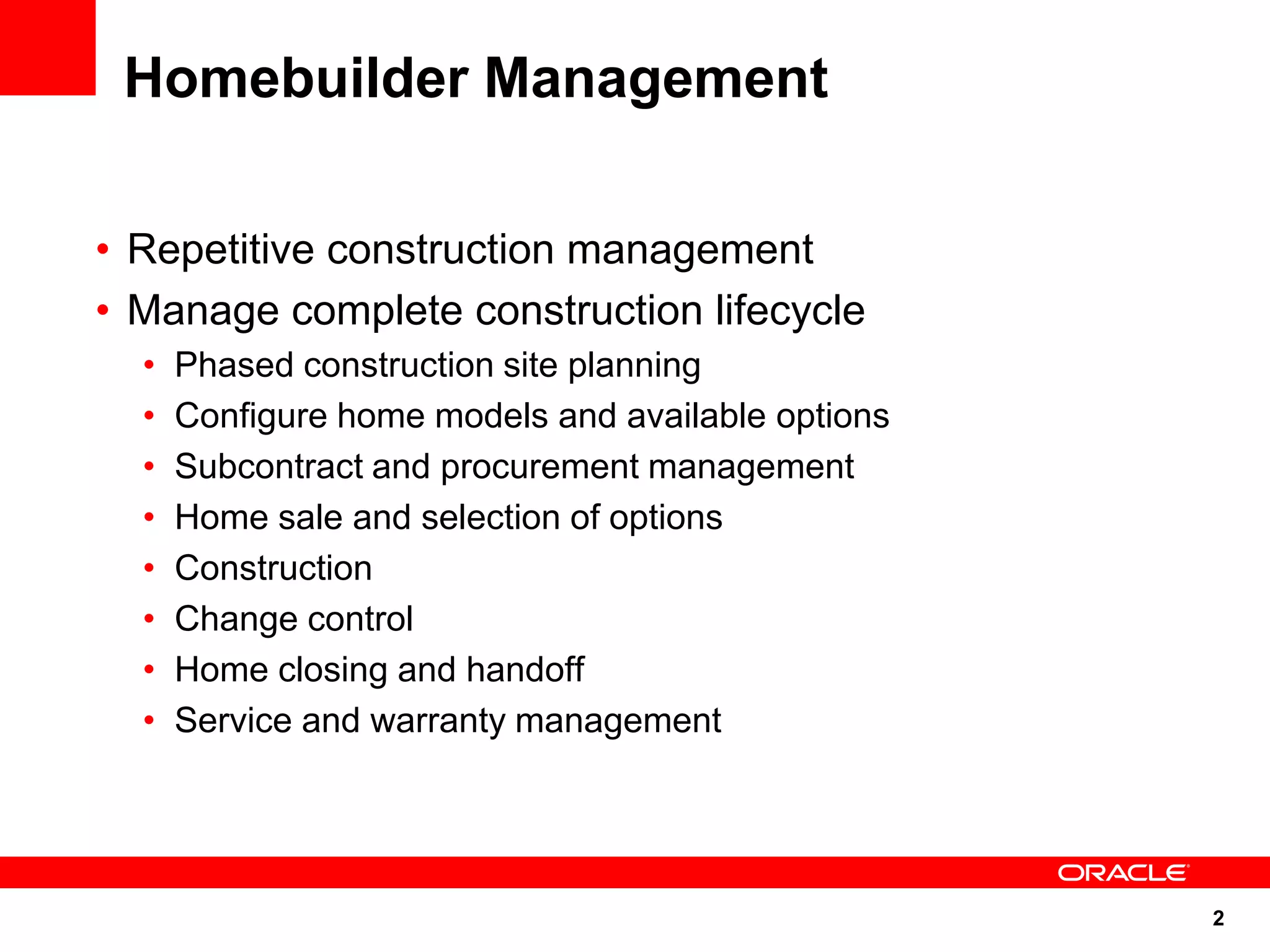 Homebuilder Management

• Repetitive construction management
• Manage complete construction lifecycle
  • Phased construction site planning
  • Configure home models and available options
  • Subcontract and procurement management
  • Home sale and selection of options
  • Construction
  • Change control
  • Home closing and handoff
  • Service and warranty management

ORACLE

2